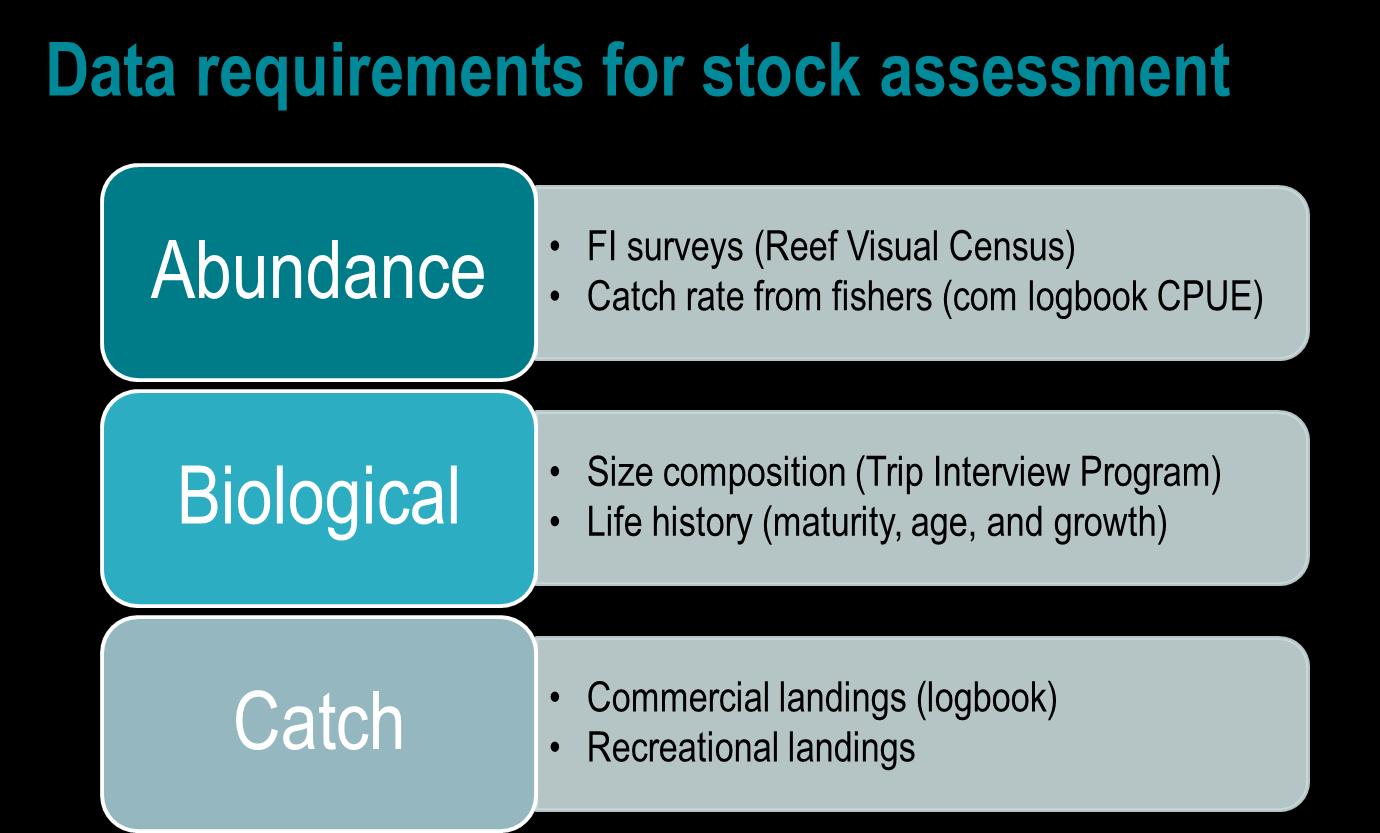 Data requirements for stock assessment

Abundance

• FI surveys (Reef Visual Census)
• Catch rate from fishers (com logbook CPUE)

Biological

• Size composition (Trip Interview Program)
• Life history (maturity, age, and growth)

Catch

• Commercial landings (logbook)
• Recreational landings